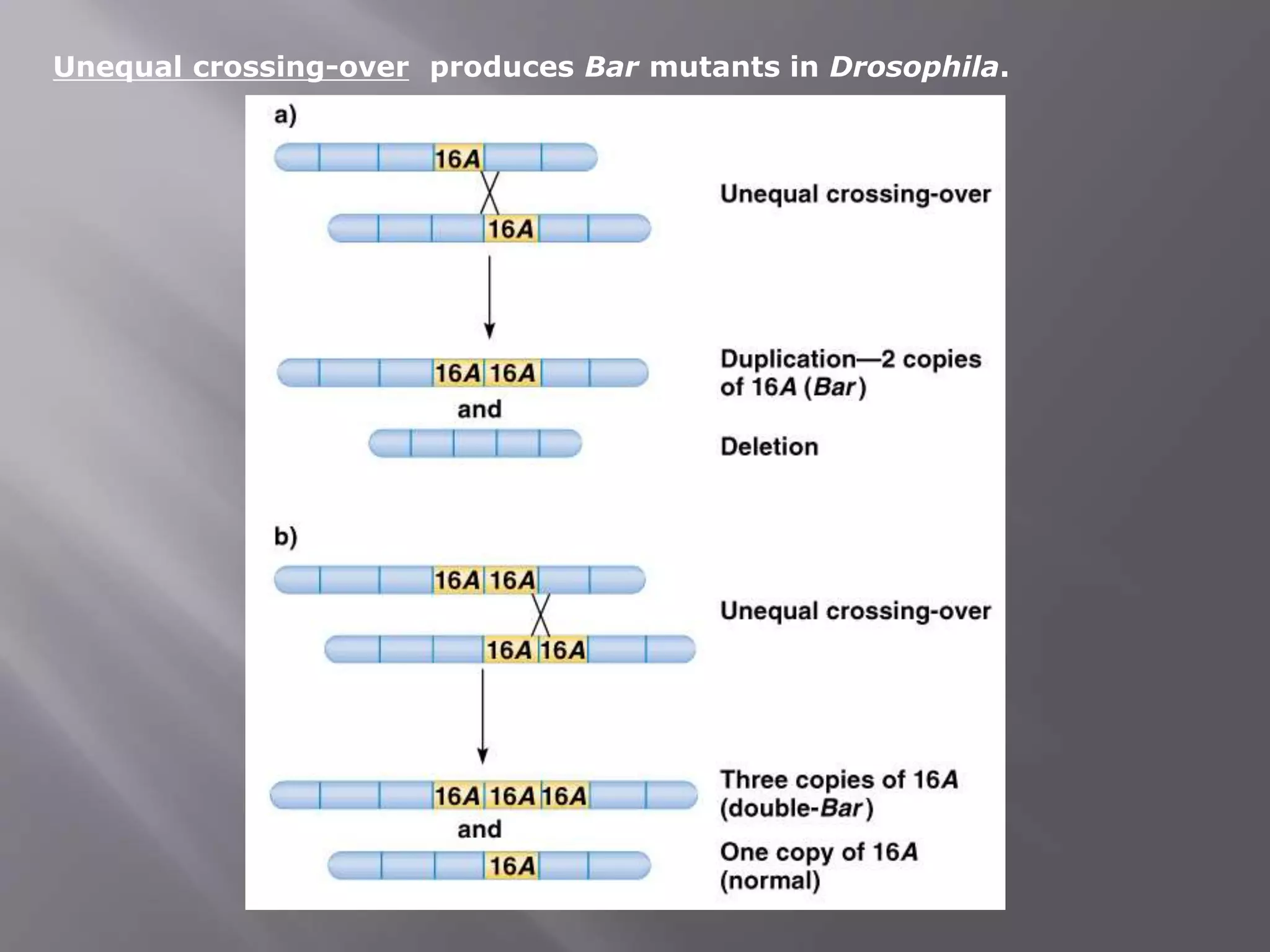 Unequal crossing-over produces Bar mutants in Drosophila.

a)

16A

16A

Unequal crossing-over

16A 16A

and

Duplication—2 copies of 16A (Bar)

Deletion

b)

16A 16A

16A 16A

Unequal crossing-over

16A 16A 16A

and

16A

Three copies of 16A (double-Bar)

One copy of 16A (normal)